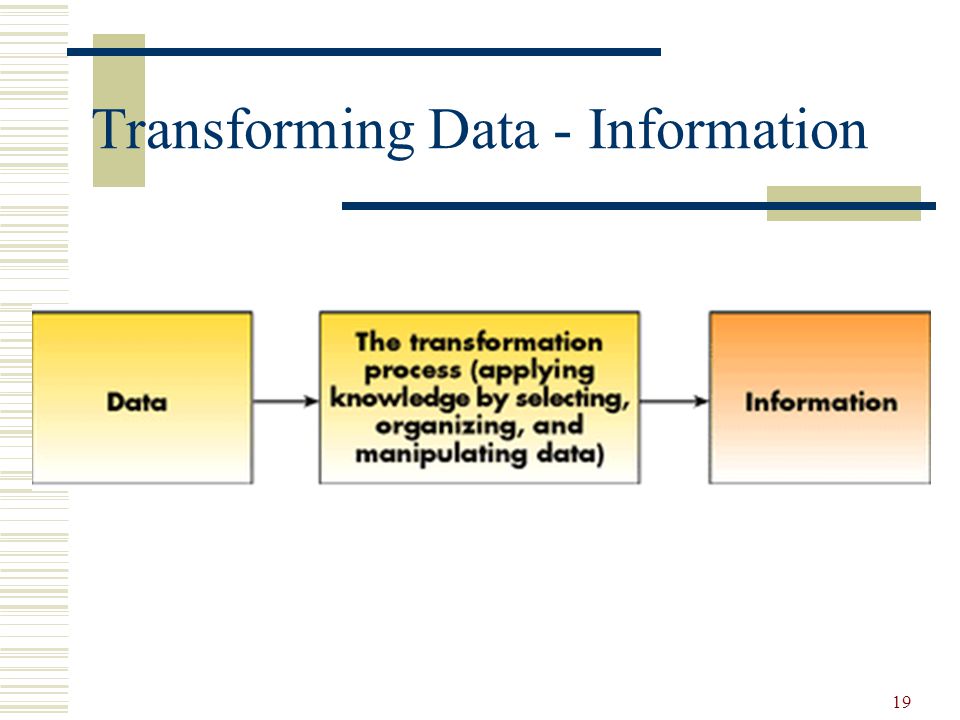 Transforming Data - Information

Data

The transformation process (applying knowledge by selecting, organizing, and manipulating data)

Information

19